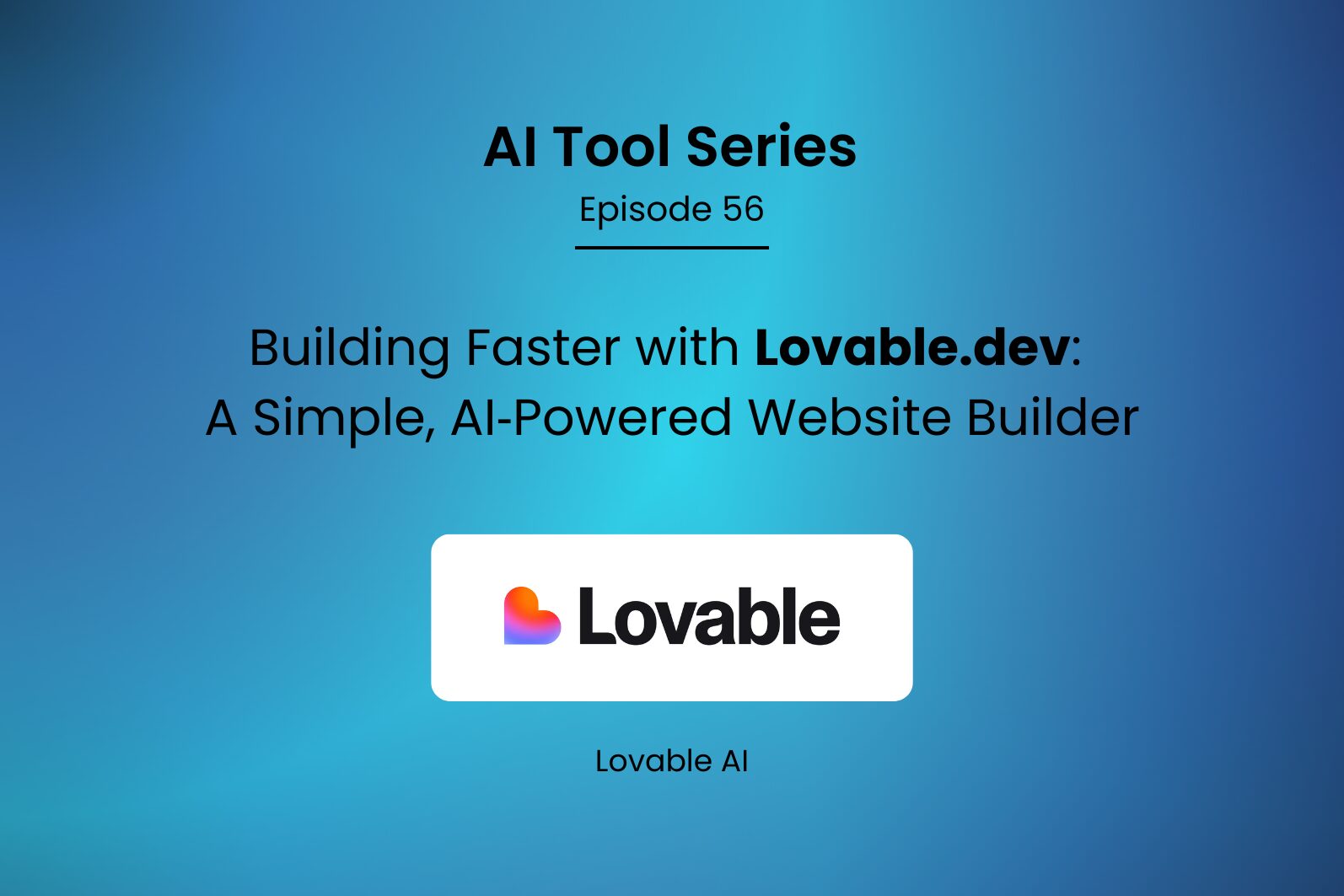 AI Tool Series

Episode 56

Building Faster with Lovable.dev:
A Simple, AI-Powered Website Builder

Lovable

Lovable AI